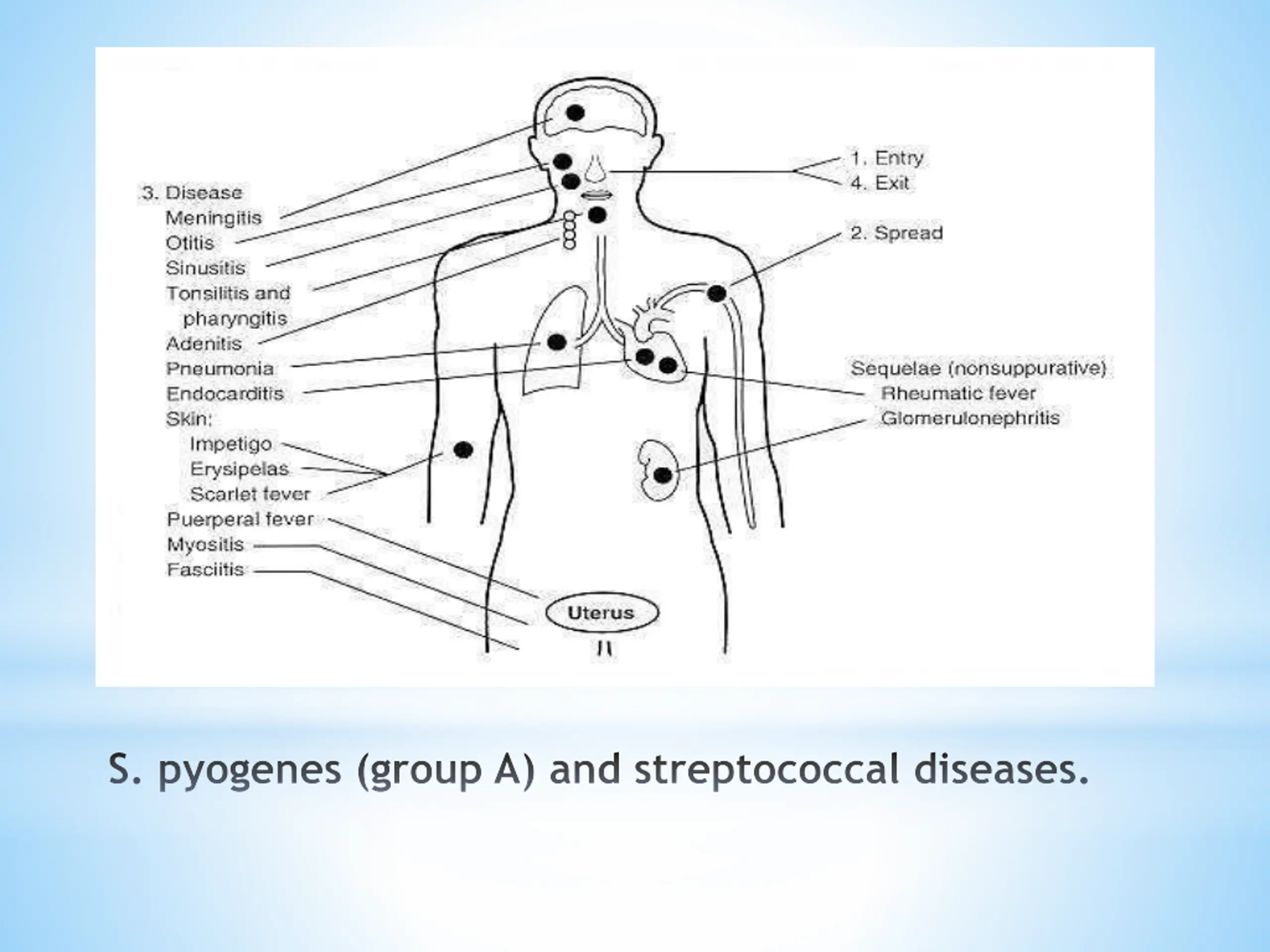 3. Disease
Meningitis
Otitis
Sinusitis
Tonsilitis and pharyngitis
Adenitis
Pneumonia
Endocarditis
Skin:
Impetigo
Erysipelas
Scarlet fever
Puerperal fever
Myositis
Fasciitis

1. Entry
4. Exit

2. Spread

Sequelae (nonsuppurative)
Rheumatic fever
Glomerulonephritis

Uterus

S. pyogenes (group A) and streptococcal diseases.